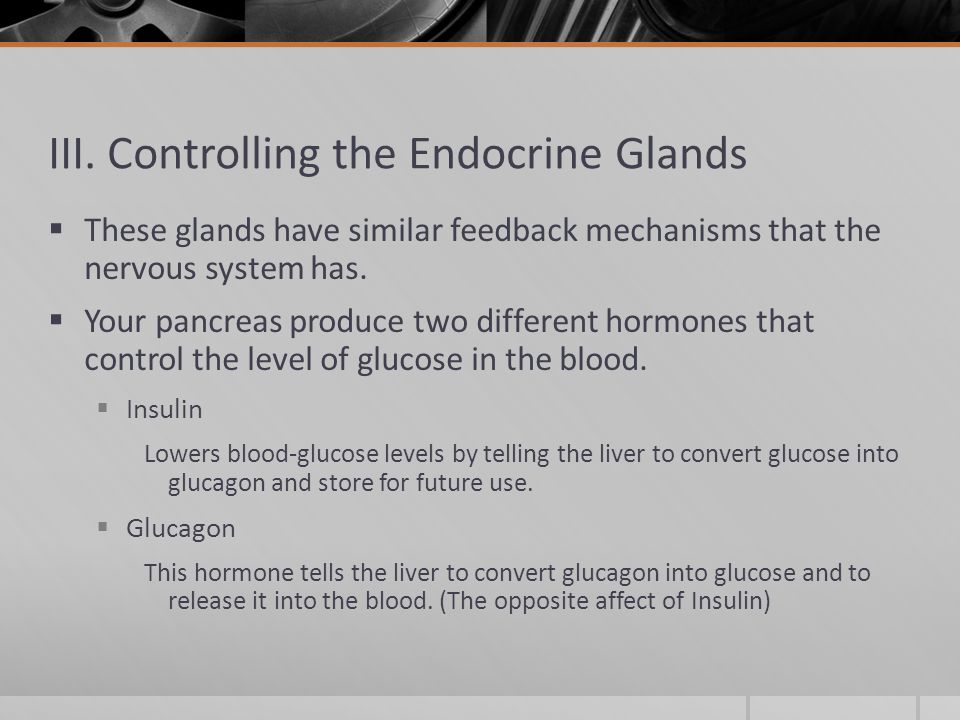 III. Controlling the Endocrine Glands

▪ These glands have similar feedback mechanisms that the nervous system has.

▪ Your pancreas produce two different hormones that control the level of glucose in the blood.

▪ Insulin

Lowers blood-glucose levels by telling the liver to convert glucose into glucagon and store for future use.

▪ Glucagon

This hormone tells the liver to convert glucagon into glucose and to release it into the blood. (The opposite affect of Insulin)